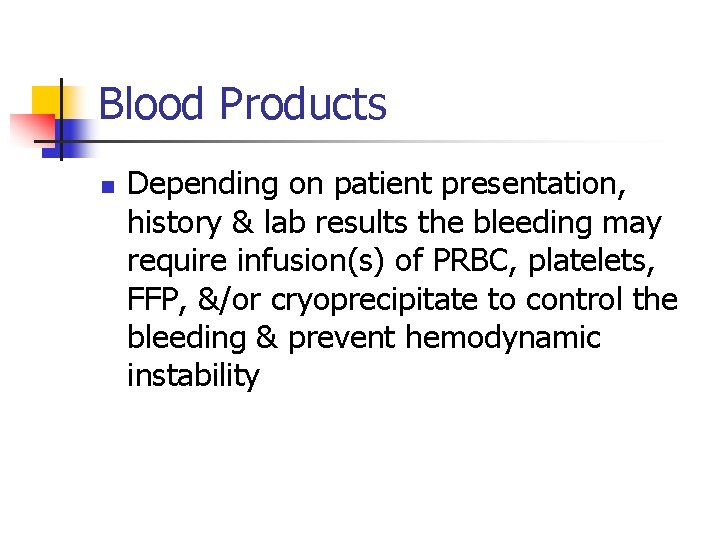 Blood Products

Depending on patient presentation, history & lab results the bleeding may require infusion(s) of PRBC, platelets, FFP, &/or cryoprecipitate to control the bleeding & prevent hemodynamic instability